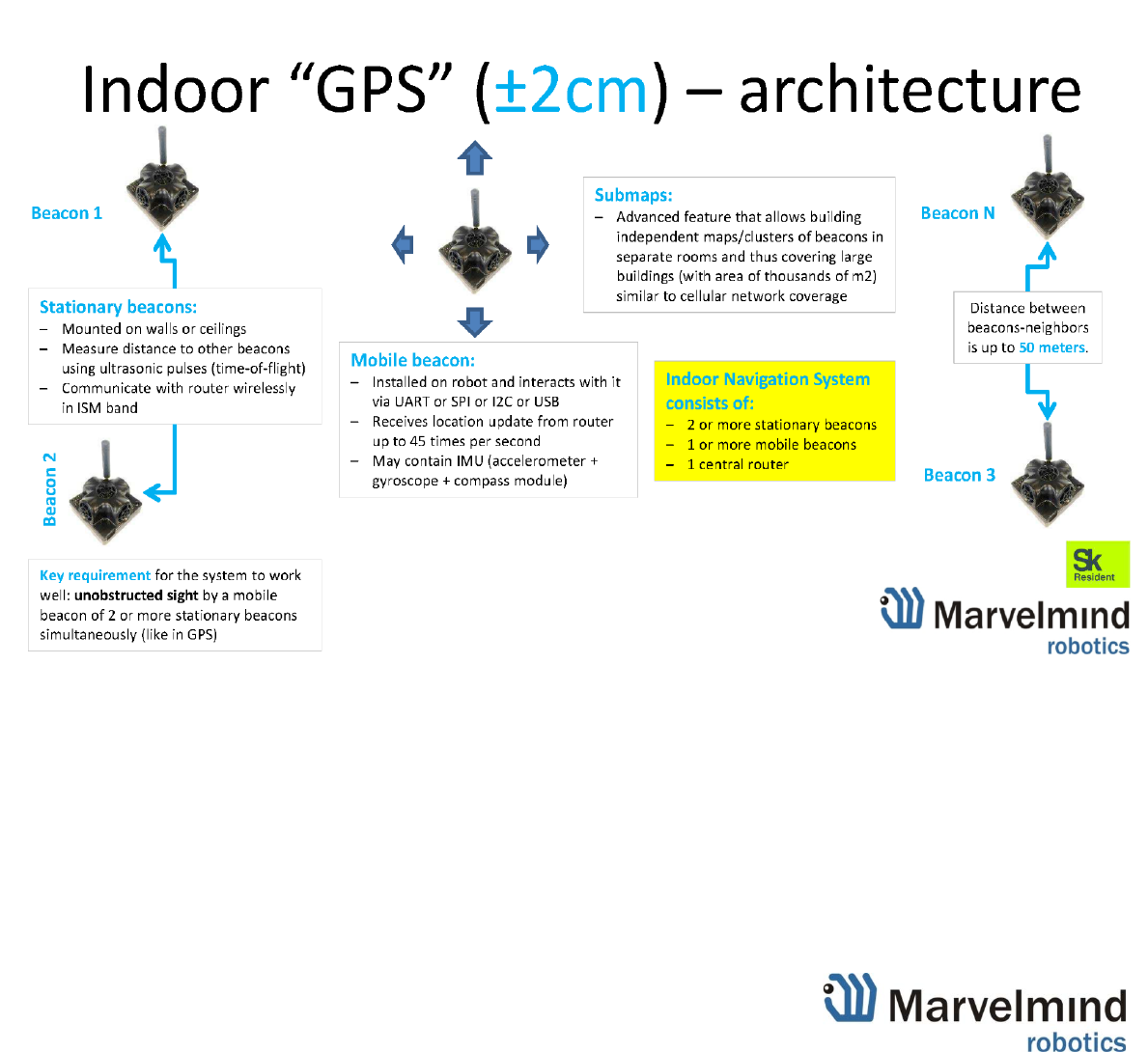 Indoor “GPS” (±2cm) – architecture

Beacon 1

Stationary beacons:
– Mounted on walls or ceilings
– Measure distance to other beacons using ultrasonic pulses (time-of-flight)
– Communicate with router wirelessly in ISM band

Beacon 2

Key requirement for the system to work well: unobstructed sight by a mobile beacon of 2 or more stationary beacons simultaneously (like in GPS)

Mobile beacon:
– Installed on robot and interacts with it via UART or SPI or I2C or USB
– Receives location update from router up to 45 times per second
– May contain IMU (accelerometer + gyroscope + compass module)

Submaps:
– Advanced feature that allows building independent maps/clusters of beacons in separate rooms and thus covering large buildings (with area of thousands of m2) similar to cellular network coverage

Indoor Navigation System consists of:
– 2 or more stationary beacons
– 1 or more mobile beacons
– 1 central router

Beacon N

Distance between beacons-neighbors is up to 50 meters.

Beacon 3

Sk Resident

Marvelmind robotics

Marvelmind robotics